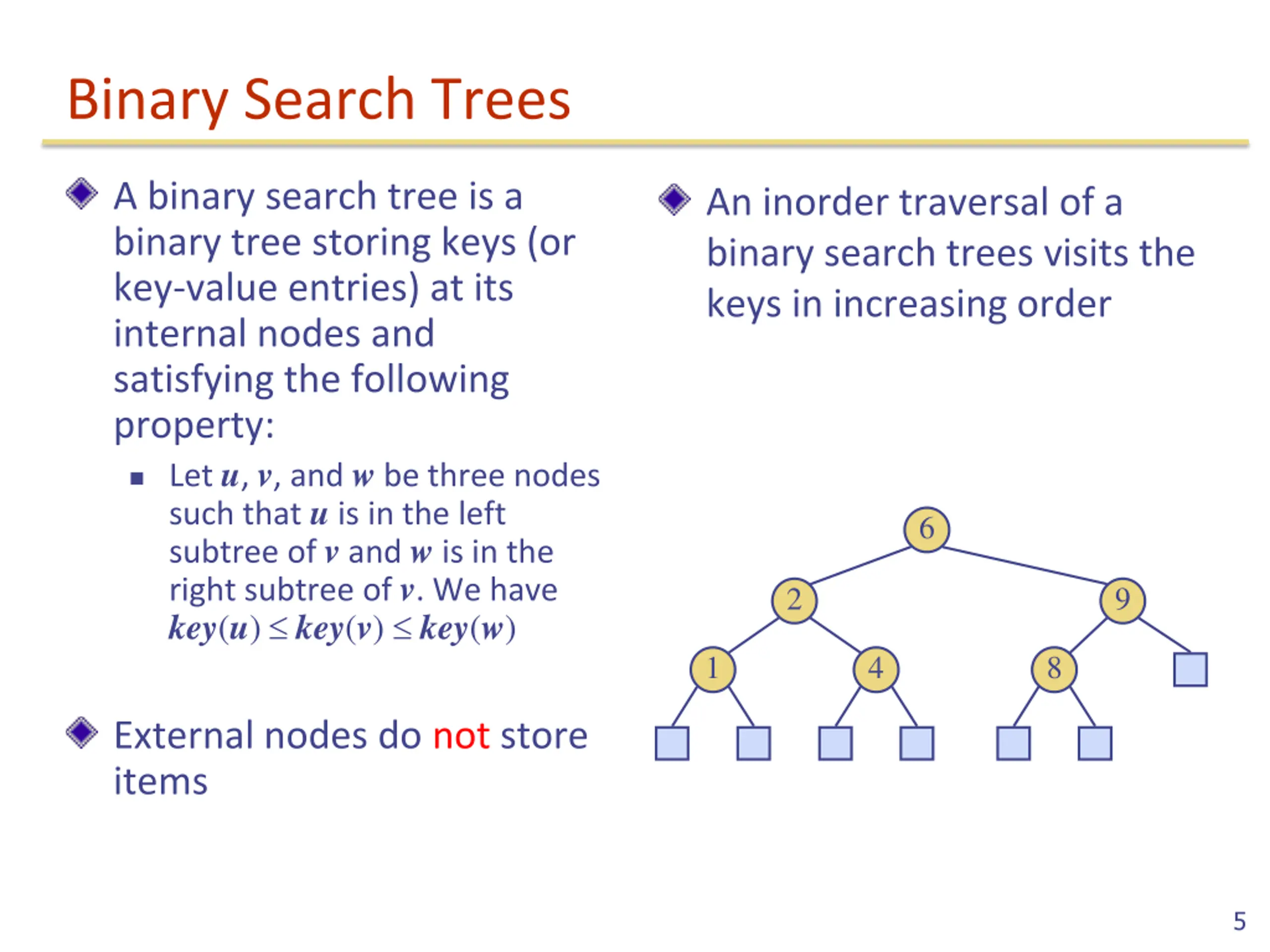 Binary Search Trees

A binary search tree is a binary tree storing keys (or key-value entries) at its internal nodes and satisfying the following property:

Let $u$, $v$, and $w$ be three nodes such that $u$ is in the left subtree of $v$ and $w$ is in the right subtree of $v$. We have $key(u) \leq key(v) \leq key(w)$

External nodes do not store items

An inorder traversal of a binary search trees visits the keys in increasing order

6
2
9
1
4
8

5